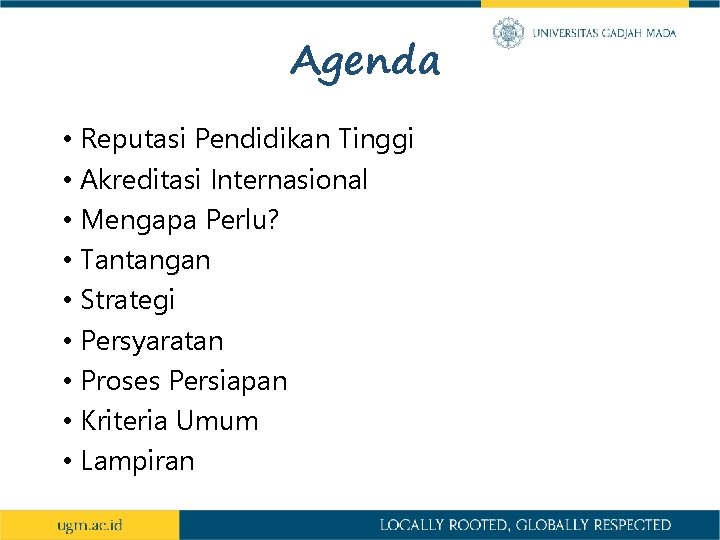 UNIVERSITAS GADJAH MADA

Agenda

• Reputasi Pendidikan Tinggi
• Akreditasi Internasional
• Mengapa Perlu?
• Tantangan
• Strategi
• Persyaratan
• Proses Persiapan
• Kriteria Umum
• Lampiran

ugm.ac.id

LOCALLY ROOTED, GLOBALLY RESPECTED